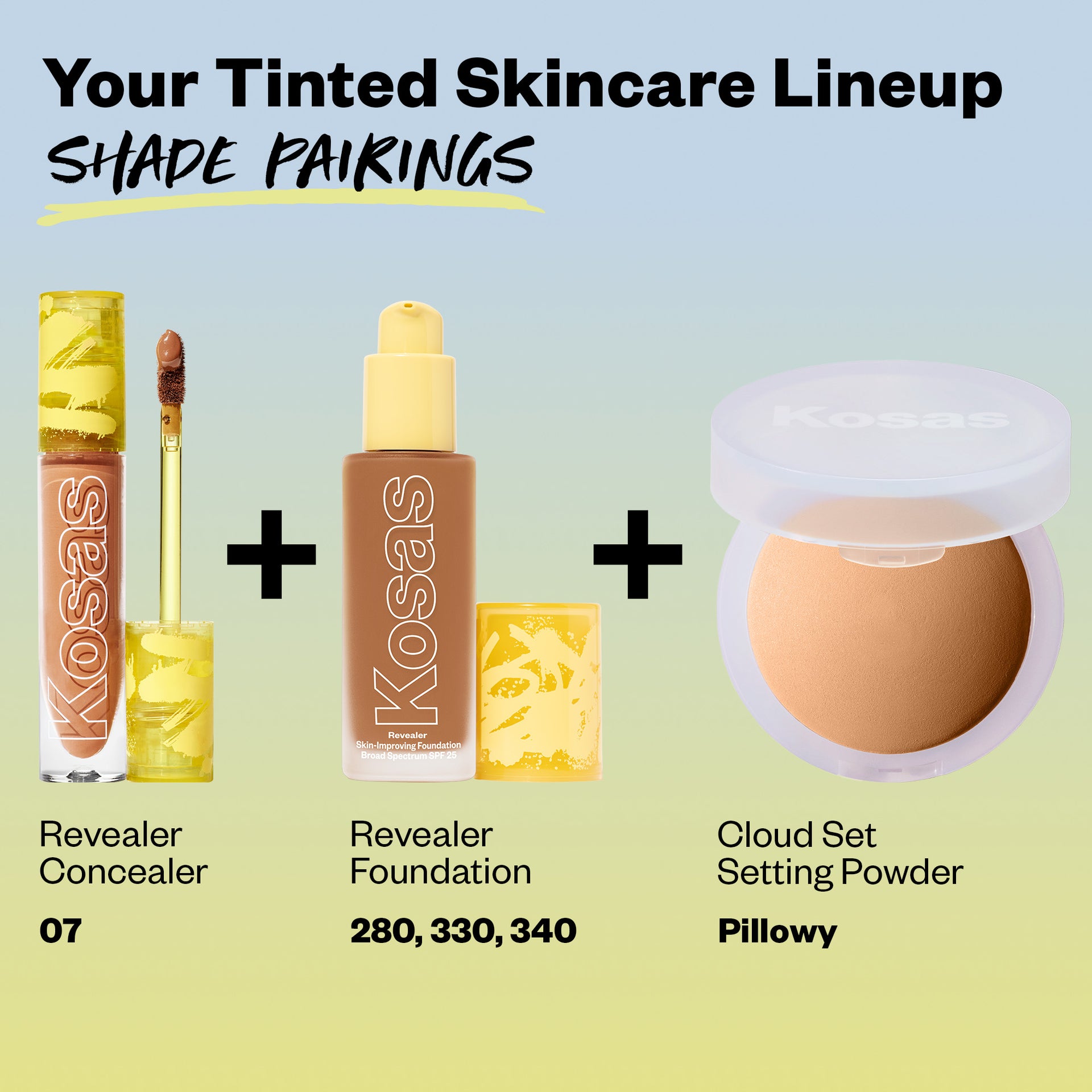 Your Tinted Skincare Lineup

SHADE PAIRINGS

Kosas

+

Kosas

Revealer
Skin-Improving Foundation
Broad Spectrum SPF 25

+

Kosas

Revealer Concealer

07

Revealer Foundation

280, 330, 340

Cloud Set Setting Powder

Pillowy